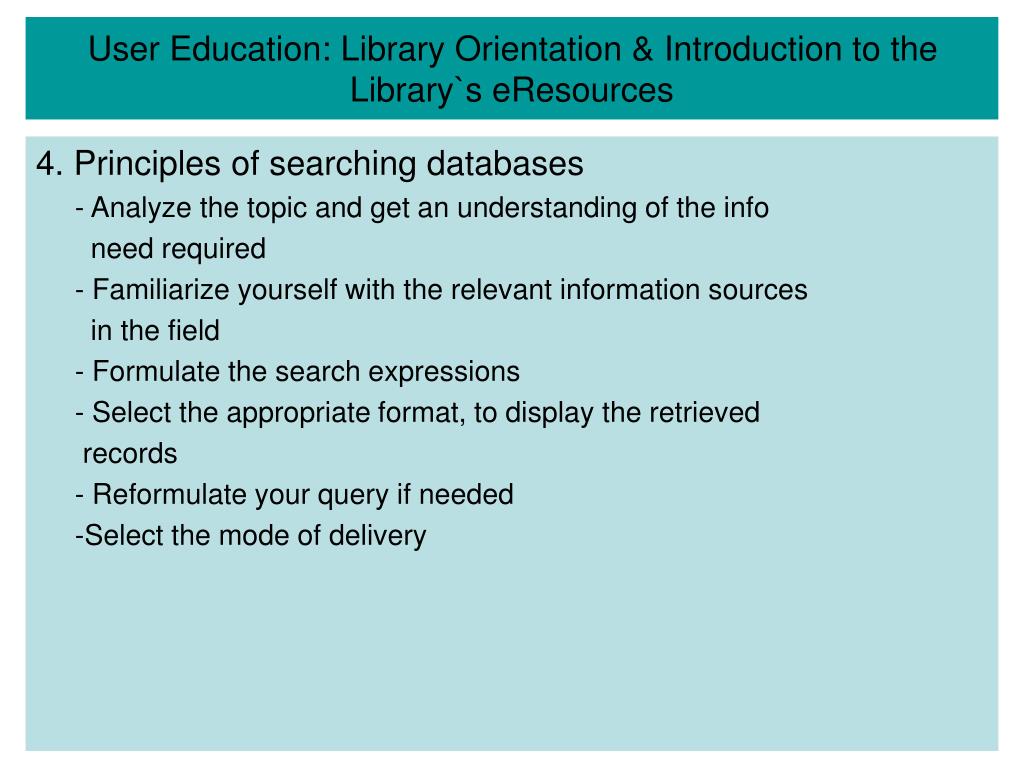 User Education: Library Orientation & Introduction to the Library`s eResources

4. Principles of searching databases
- Analyze the topic and get an understanding of the info need required
- Familiarize yourself with the relevant information sources in the field
- Formulate the search expressions
- Select the appropriate format, to display the retrieved records
- Reformulate your query if needed
-Select the mode of delivery